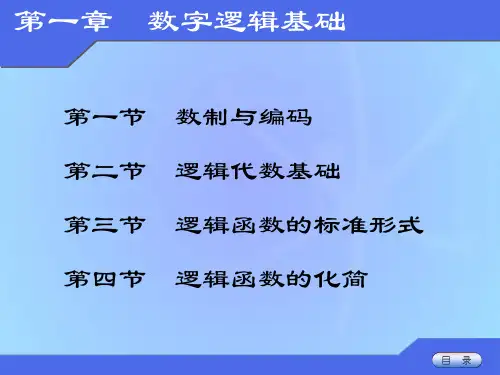 第一章　数字逻辑基础

第一节　数制与编码

第二节　逻辑代数基础

第三节　逻辑函数的标准形式

第四节　逻辑函数的化简

目 录